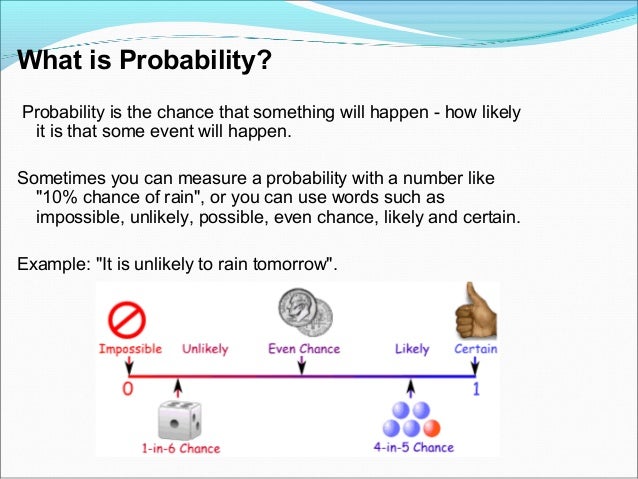 What is Probability?

Probability is the chance that something will happen - how likely it is that some event will happen.

Sometimes you can measure a probability with a number like "10% chance of rain", or you can use words such as impossible, unlikely, possible, even chance, likely and certain.

Example: "It is unlikely to rain tomorrow".

Impossible Unlikely Even Chance Likely Certain

0 1

1-in-6 Chance 4-in-5 Chance